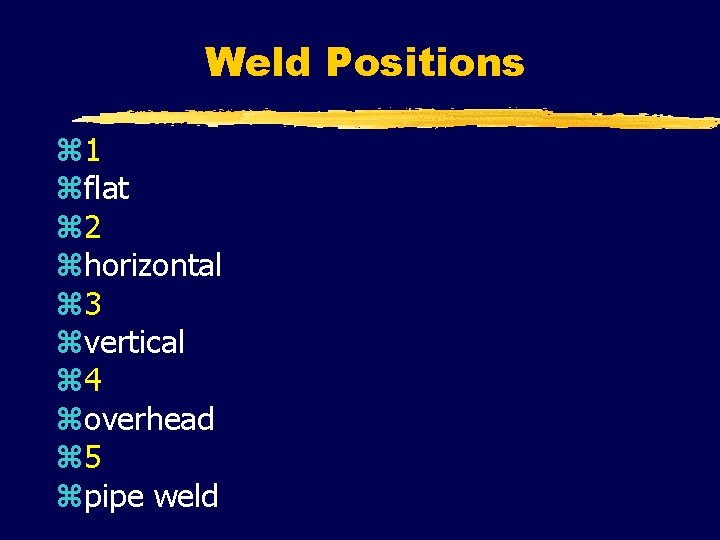 Weld Positions

⌘1
⌘flat
⌘2
⌘horizontal
⌘3
⌘vertical
⌘4
⌘overhead
⌘5
⌘pipe weld